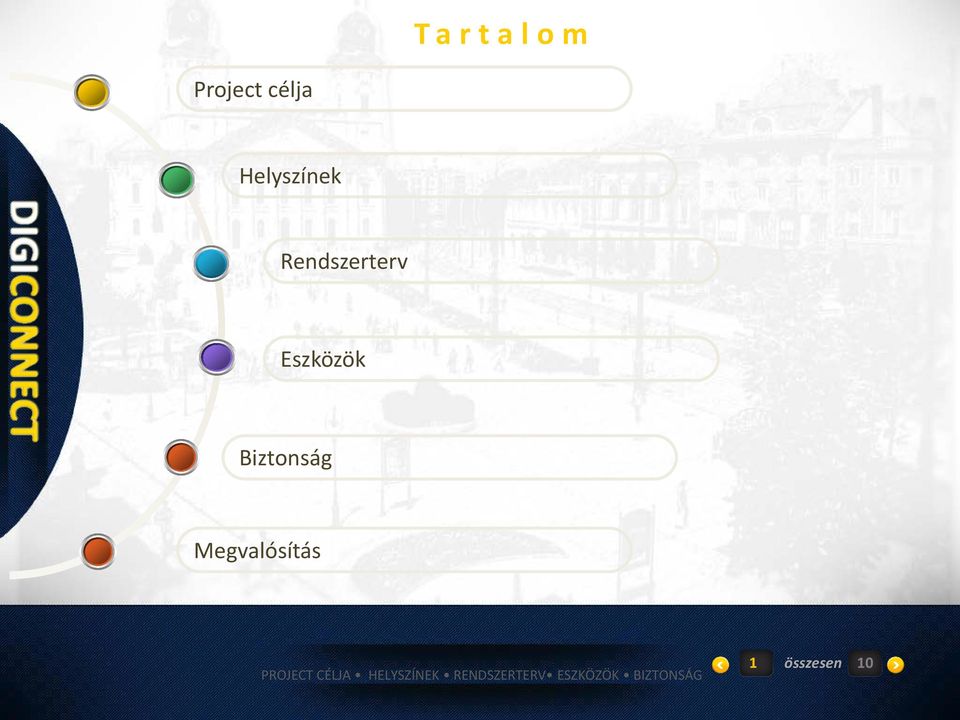 Tartalom

DIGICONNECT

Project célja

Helyszínek

Rendszerterv

Eszközök

Biztonság

Megvalósítás

PROJECT CÉLJA • HELYSZÍNEK • RENDSZERTERV• ESZKÖZÖK • BIZTONSÁG

1 összesen 10